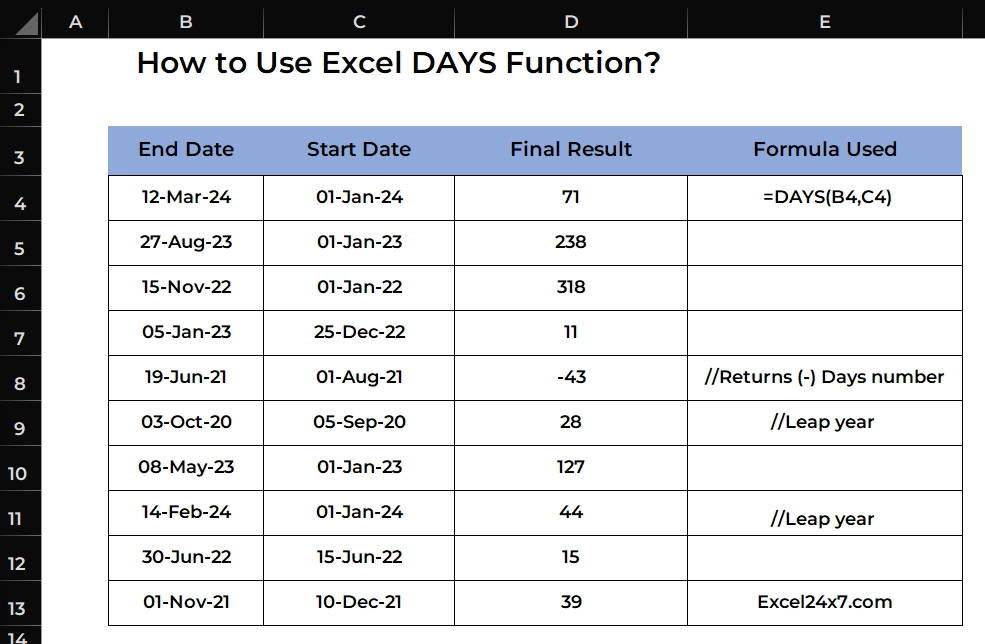 | | A | B | C | D | E |
|---|---|---|---|---|---|
| 1 | | How to Use Excel DAYS Function? | | | |
| 2 | | | | | |
| 3 | | End Date | Start Date | Final Result | Formula Used |
| 4 | | 12-Mar-24 | 01-Jan-24 | 71 | =DAYS(B4,C4) |
| 5 | | 27-Aug-23 | 01-Jan-23 | 238 | |
| 6 | | 15-Nov-22 | 01-Jan-22 | 318 | |
| 7 | | 05-Jan-23 | 25-Dec-22 | 11 | |
| 8 | | 19-Jun-21 | 01-Aug-21 | -43 | //Returns (-) Days number |
| 9 | | 03-Oct-20 | 05-Sep-20 | 28 | //Leap year |
| 10 | | 08-May-23 | 01-Jan-23 | 127 | |
| 11 | | 14-Feb-24 | 01-Jan-24 | 44 | //Leap year |
| 12 | | 30-Jun-22 | 15-Jun-22 | 15 | |
| 13 | | 01-Nov-21 | 10-Dec-21 | 39 | Excel24x7.com |
| 14 | | | | | |